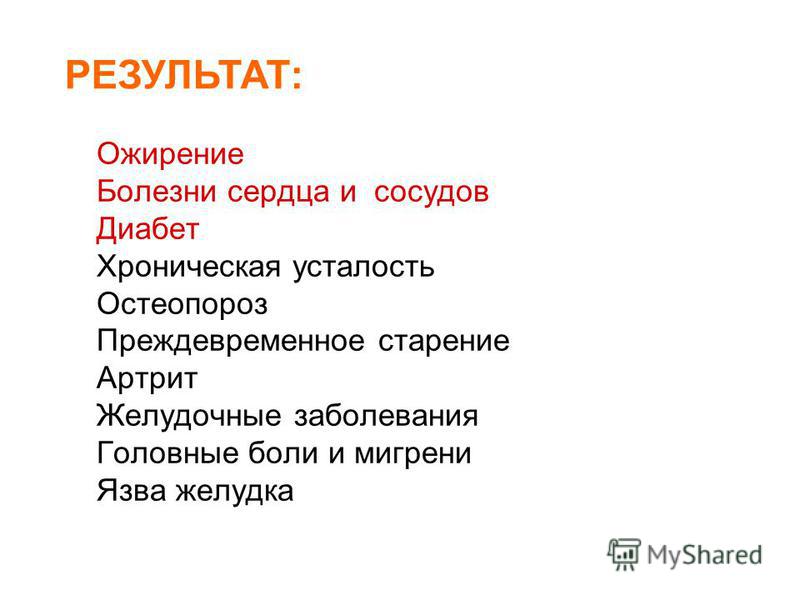 РЕЗУЛЬТАТ:

Ожирение
Болезни сердца и сосудов
Диабет
Хроническая усталость
Остеопороз
Преждевременное старение
Артрит
Желудочные заболевания
Головные боли и мигрени
Язва желудка

MyShared